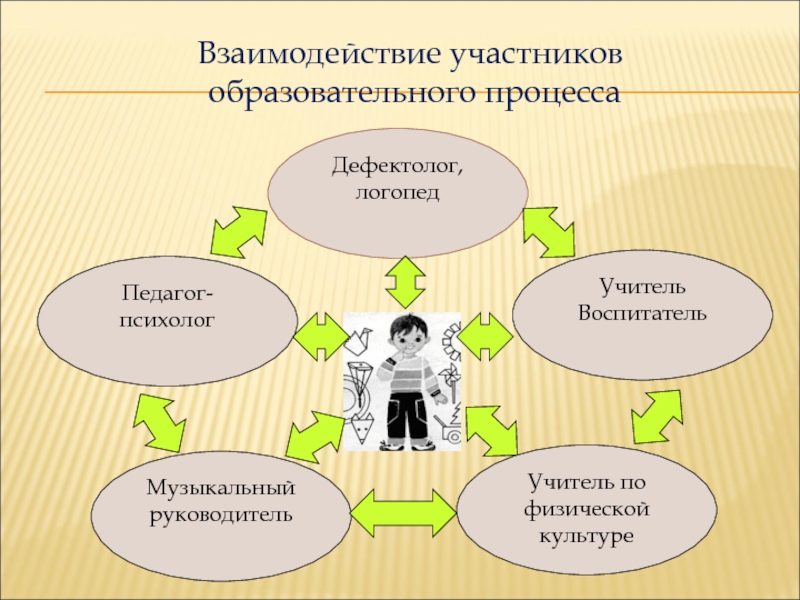 Взаимодействие участников образовательного процесса

Дефектолог, логопед

Педагог-психолог

Учитель Воспитатель

Музыкальный руководитель

Учитель по физической культуре